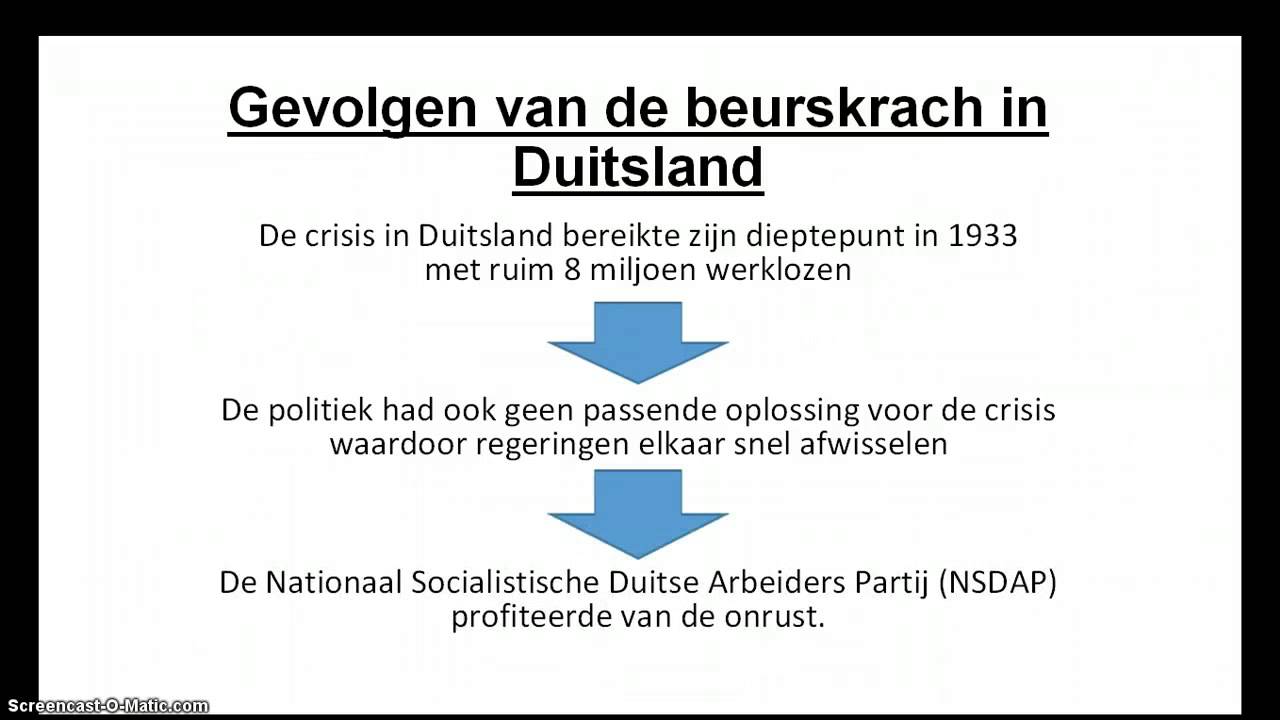 Gevolgen van de beurskrach in Duitsland

De crisis in Duitsland bereikte zijn dieptepunt in 1933 met ruim 8 miljoen werklozen

De politiek had ook geen passende oplossing voor de crisis waardoor regeringen elkaar snel afwisselen

De Nationaal Socialistische Duitse Arbeiders Partij (NSDAP) profiteerde van de onrust.

Screencast-O-Matic.com